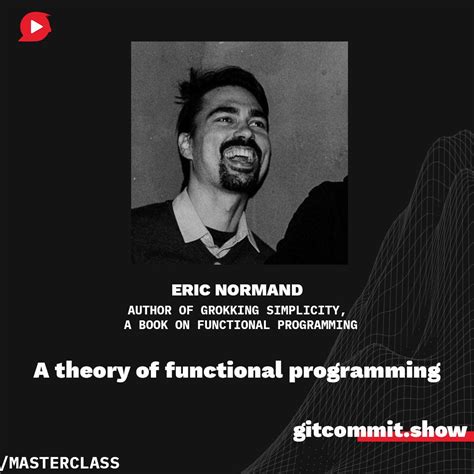 ERIC NORMAND
AUTHOR OF GROKKING SIMPLICITY, A BOOK ON FUNCTIONAL PROGRAMMING

A theory of functional programming

gitcommit.show

/MASTERCLASS